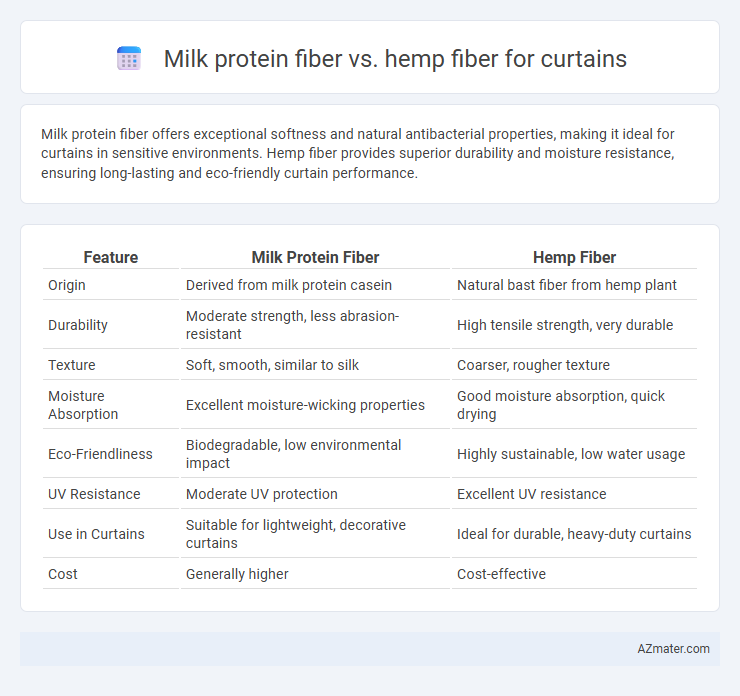 Milk protein fiber vs. hemp fiber for curtains

Milk protein fiber offers exceptional softness and natural antibacterial properties, making it ideal for curtains in sensitive environments. Hemp fiber provides superior durability and moisture resistance, ensuring long-lasting and eco-friendly curtain performance.

| Feature | Milk Protein Fiber | Hemp Fiber |
|---|---|---|
| Origin | Derived from milk protein casein | Natural bast fiber from hemp plant |
| Durability | Moderate strength, less abrasion-resistant | High tensile strength, very durable |
| Texture | Soft, smooth, similar to silk | Coarser, rougher texture |
| Moisture Absorption | Excellent moisture-wicking properties | Good moisture absorption, quick drying |
| Eco-Friendliness | Biodegradable, low environmental impact | Highly sustainable, low water usage |
| UV Resistance | Moderate UV protection | Excellent UV resistance |
| Use in Curtains | Suitable for lightweight, decorative curtains | Ideal for durable, heavy-duty curtains |
| Cost | Generally higher | Cost-effective |

AZmater.com